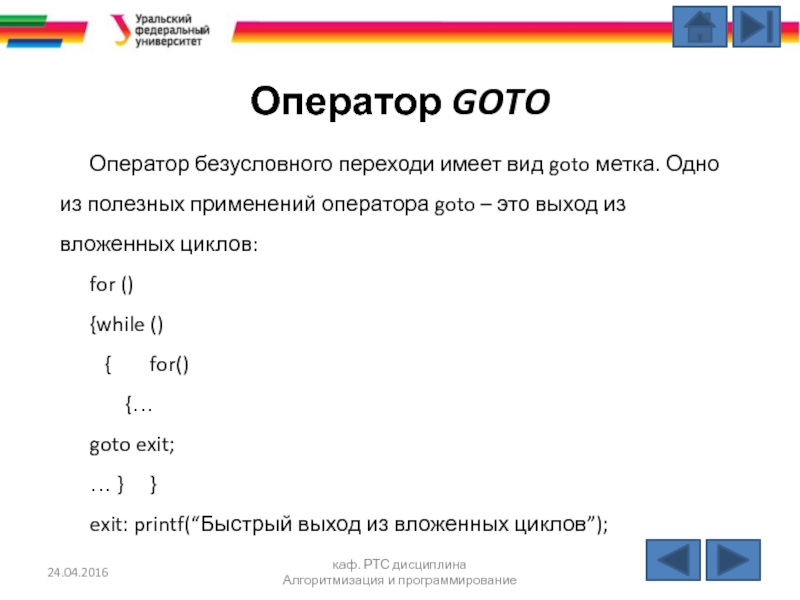 Уральский федеральный университет

Оператор GOTO

Оператор безусловного переходи имеет вид goto метка. Одно из полезных применений оператора goto – это выход из вложенных циклов:

for ()

{while ()

{ for()

{…

goto exit;

… } }

exit: printf(“Быстрый выход из вложенных циклов”);

24.04.2016

каф. РТС дисциплина Алгоритмизация и программирование